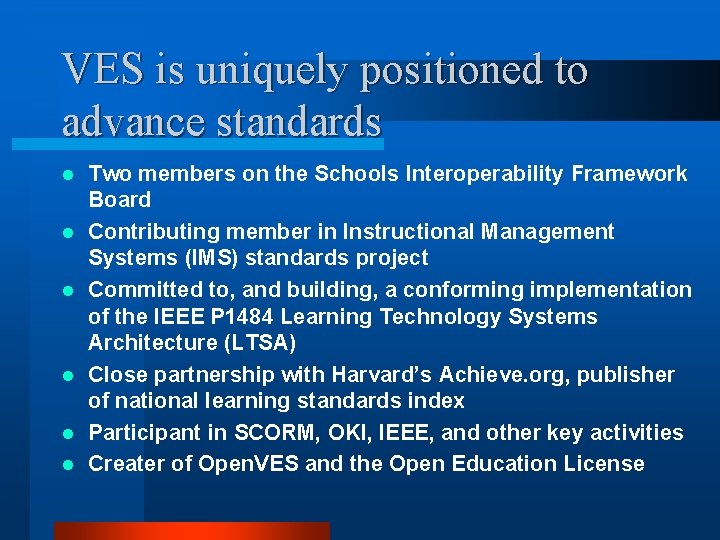 VES is uniquely positioned to advance standards

- Two members on the Schools Interoperability Framework Board
- Contributing member in Instructional Management Systems (IMS) standards project
- Committed to, and building, a conforming implementation of the IEEE P1484 Learning Technology Systems Architecture (LTSA)
- Close partnership with Harvard's Achieve.org, publisher of national learning standards index
- Participant in SCORM, OKI, IEEE, and other key activities
- Creater of OpenVES and the Open Education License